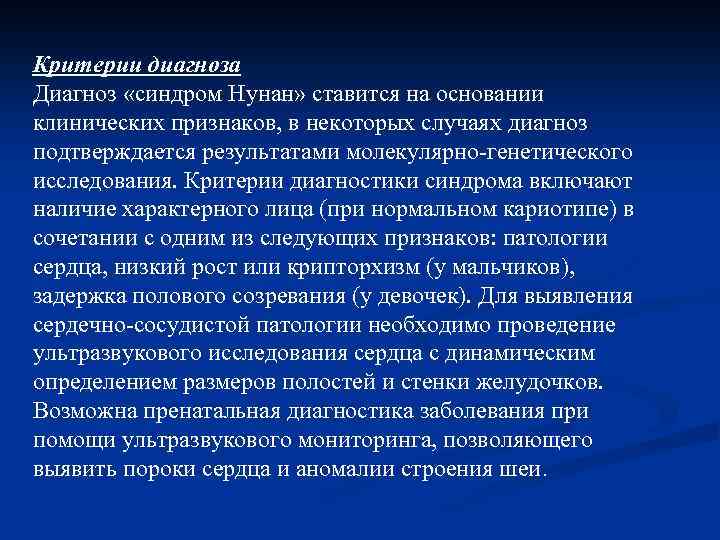 Критерии диагноза
Диагноз «синдром Нунан» ставится на основании клинических признаков, в некоторых случаях диагноз подтверждается результатами молекулярно-генетического исследования. Критерии диагностики синдрома включают наличие характерного лица (при нормальном кариотипе) в сочетании с одним из следующих признаков: патологии сердца, низкий рост или крипторхизм (у мальчиков), задержка полового созревания (у девочек). Для выявления сердечно-сосудистой патологии необходимо проведение ультразвукового исследования сердца с динамическим определением размеров полостей и стенки желудочков. Возможна пренатальная диагностика заболевания при помощи ультразвукового мониторинга, позволяющего выявить пороки сердца и аномалии строения шеи.